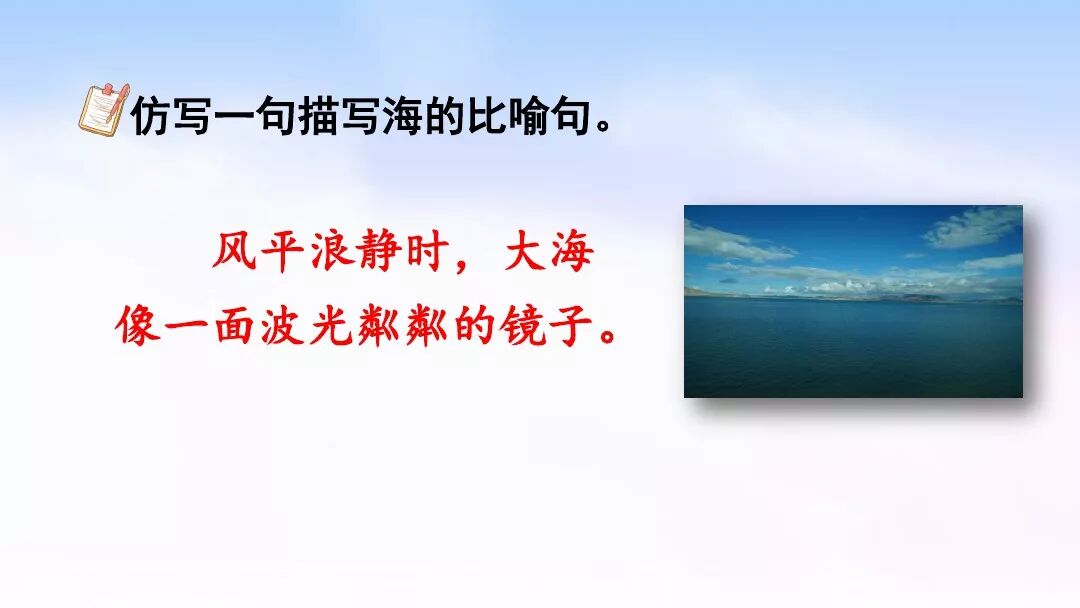 仿写一句描写海的比喻句。

风平浪静时，大海像一面波光粼粼的镜子。